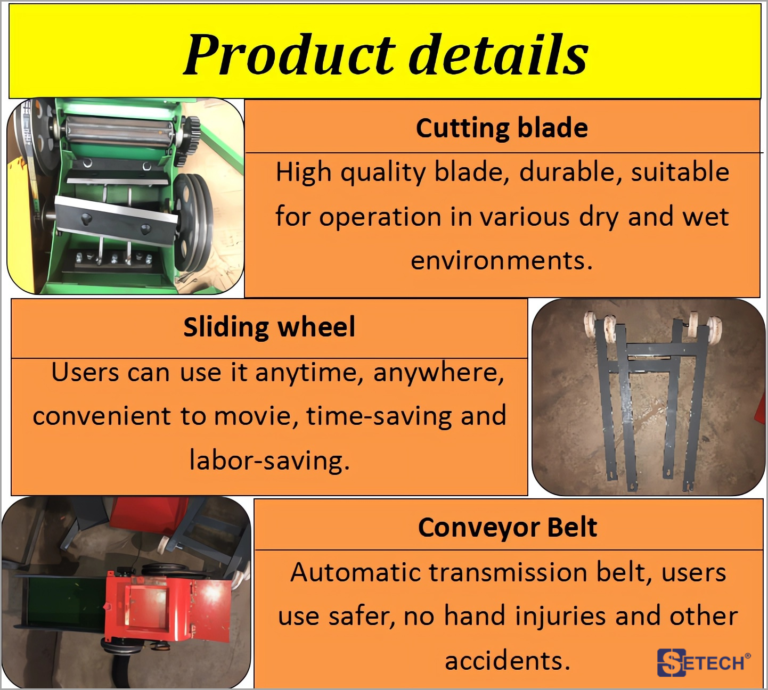 Product details

Cutting blade

High quality blade, durable, suitable for operation in various dry and wet environments.

Sliding wheel

Users can use it anytime, anywhere, convenient to movie, time-saving and labor-saving.

Conveyor Belt

Automatic transmission belt, users use safer, no hand injuries and other accidents.

SETECH®